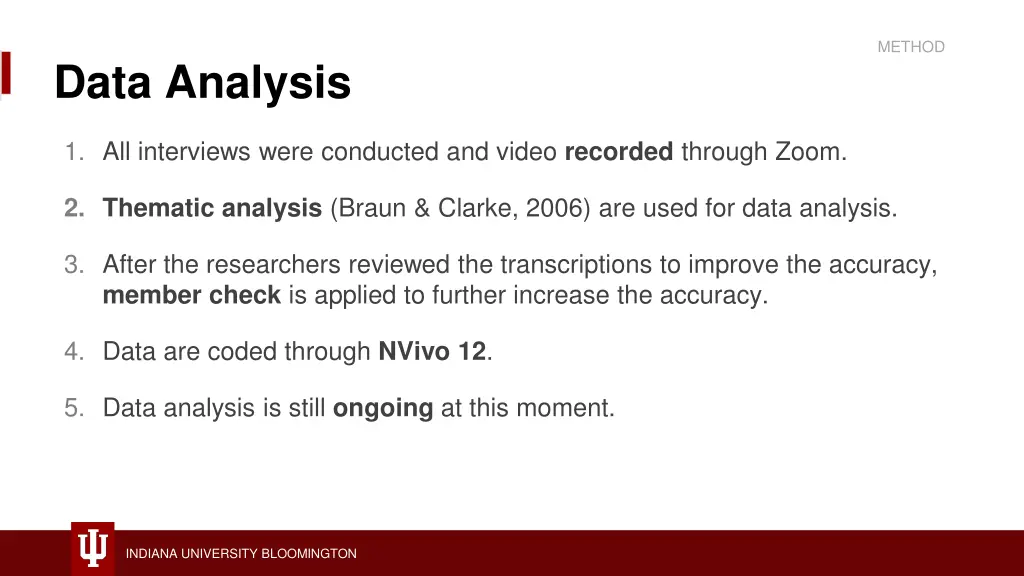 METHOD

Data Analysis

1. All interviews were conducted and video recorded through Zoom.

2. Thematic analysis (Braun & Clarke, 2006) are used for data analysis.

3. After the researchers reviewed the transcriptions to improve the accuracy, member check is applied to further increase the accuracy.

4. Data are coded through NVivo 12.

5. Data analysis is still ongoing at this moment.

INDIANA UNIVERSITY BLOOMINGTON